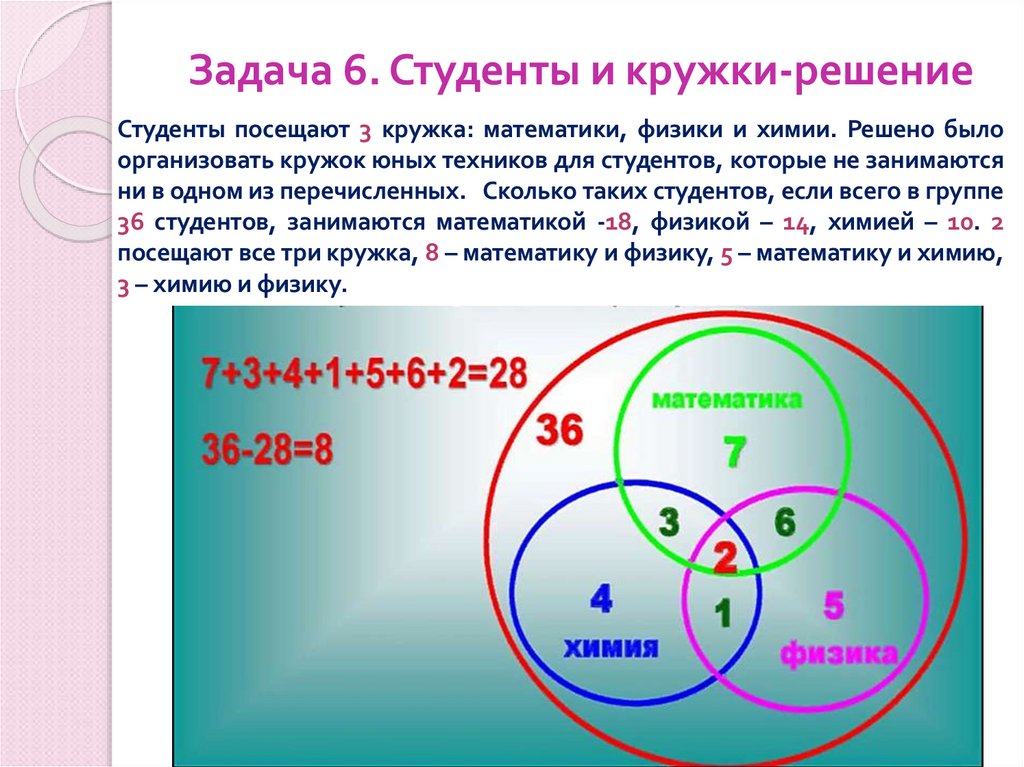 Задача 6. Студенты и кружки-решение

Студенты посещают 3 кружка: математики, физики и химии. Решено было организовать кружок юных техников для студентов, которые не занимаются ни в одном из перечисленных. Сколько таких студентов, если всего в группе 36 студентов, занимаются математикой -18, физикой – 14, химией – 10. 2 посещают все три кружка, 8 – математику и физику, 5 – математику и химию, 3 – химию и физику.

7+3+4+1+5+6+2=28

36-28=8

36

математика

7

3

6

2

4

1

5

химия

физика